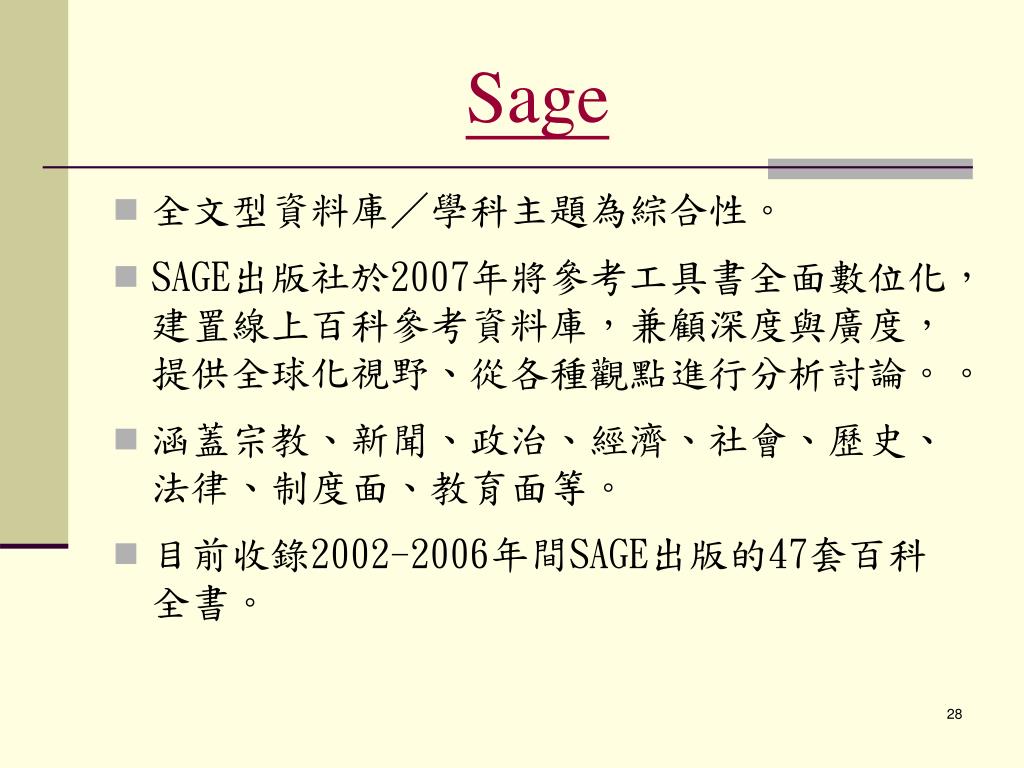 Sage

全文型資料庫／學科主題為綜合性。

SAGE出版社於2007年將參考工具書全面數位化，建置線上百科參考資料庫，兼顧深度與廣度，提供全球化視野、從各種觀點進行分析討論。。

涵蓋宗教、新聞、政治、經濟、社會、歷史、法律、制度面、教育面等。

目前收錄2002-2006年間SAGE出版的47套百科全書。

28